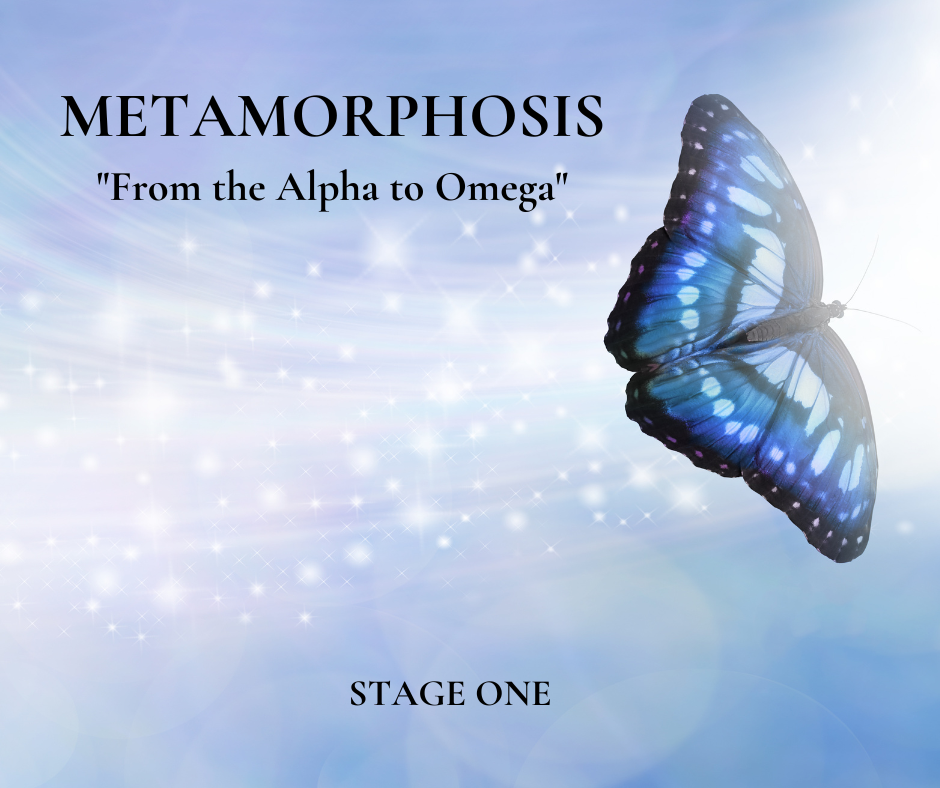 METAMORPHOSIS

"From the Alpha to Omega"

STAGE ONE